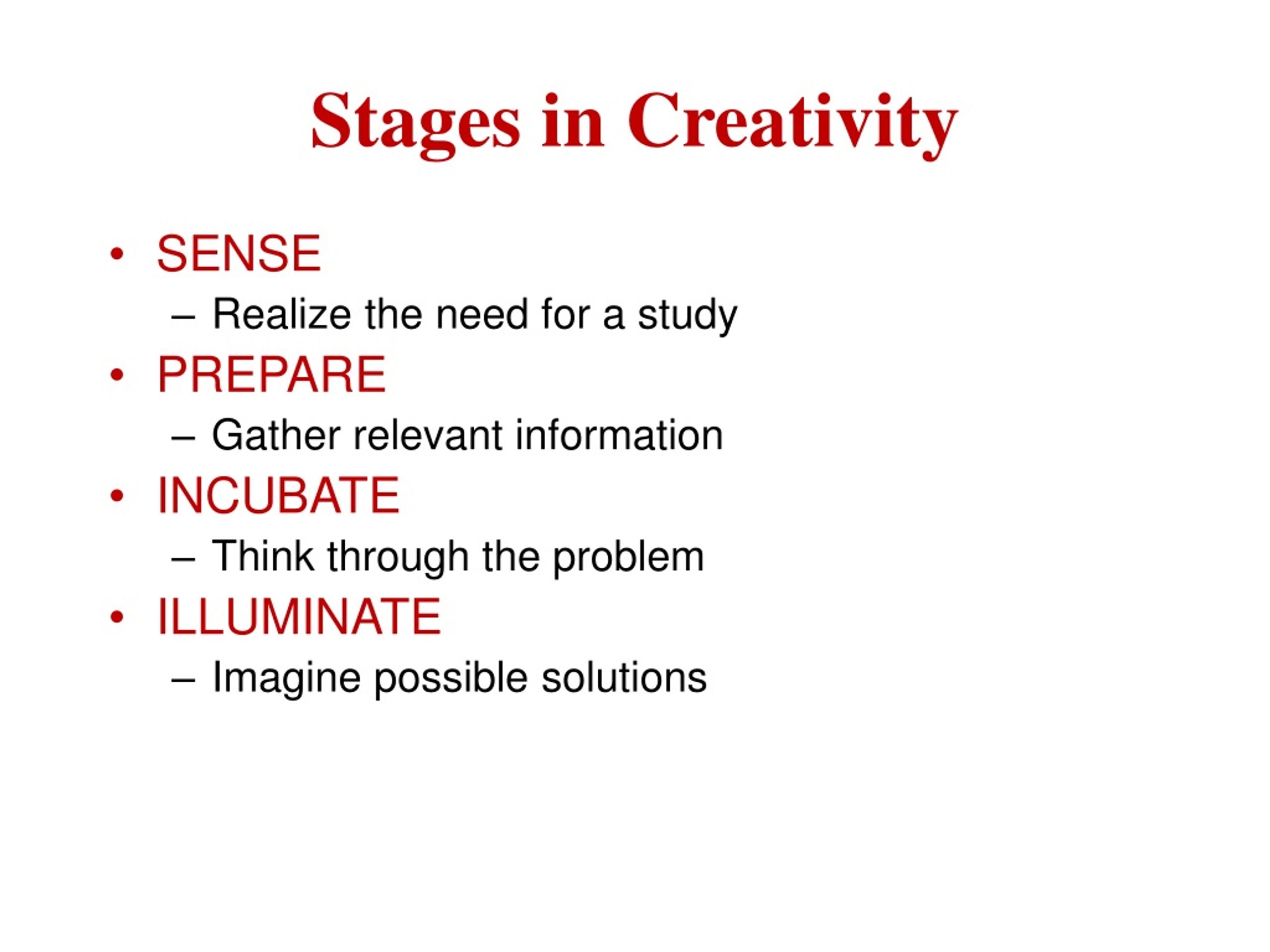 Stages in Creativity

• SENSE
 – Realize the need for a study
• PREPARE
 – Gather relevant information
• INCUBATE
 – Think through the problem
• ILLUMINATE
 – Imagine possible solutions